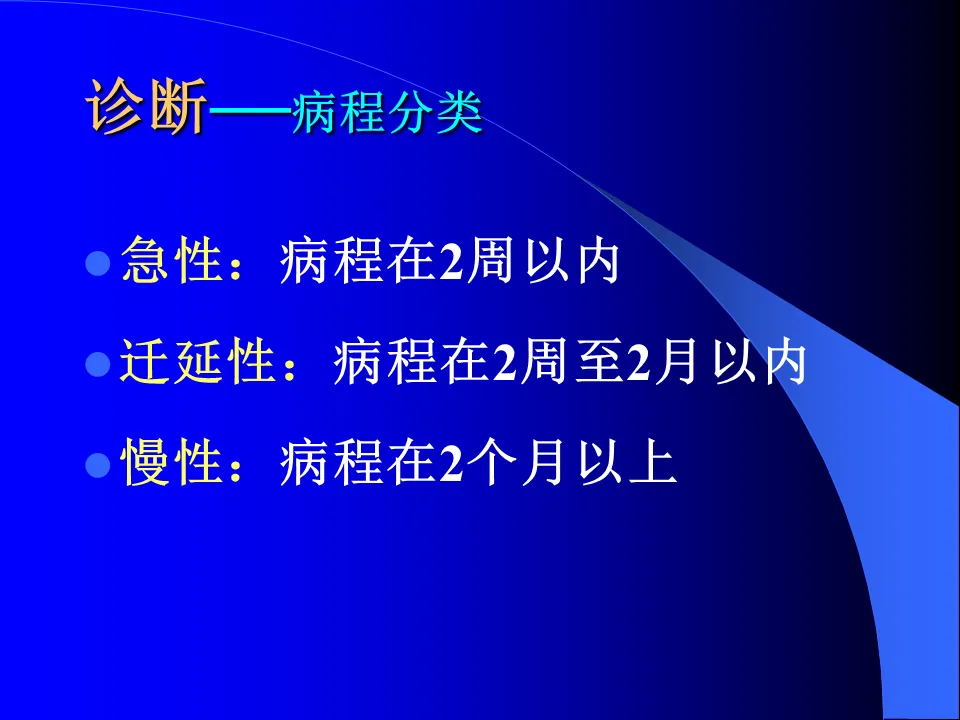 诊断——病程分类

急性：病程在2周以内

迁延性：病程在2周至2月以内

慢性：病程在2个月以上